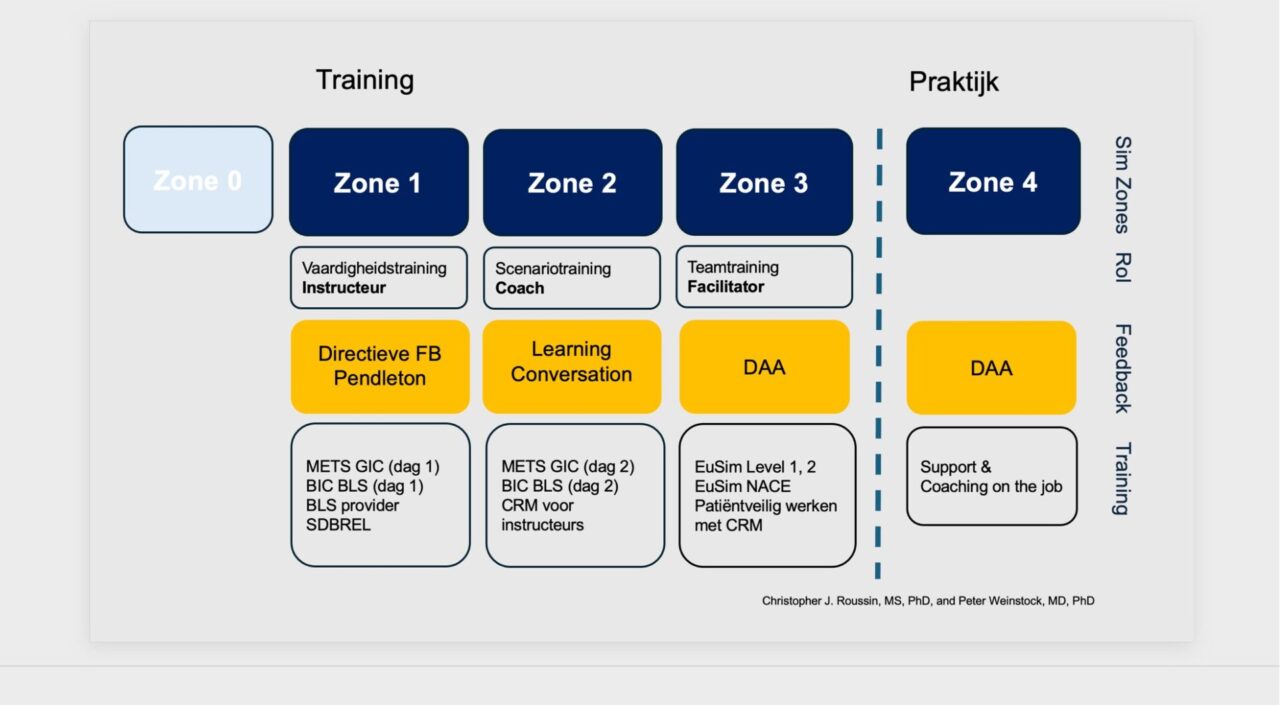 Training

Praktijk

Zone 0

Zone 1

Zone 2

Zone 3

Zone 4

Sim Zones

Vaardigheidstraining
**Instructeur**

Scenariotraining
**Coach**

Teamtraining
**Facilitator**

Rol

Directieve FB Pendleton

Learning Conversation

DAA

DAA

Feedback

METS GIC (dag 1)
BIC BLS (dag 1)
BLS provider
SDBREL

METS GIC (dag 2)
BIC BLS (dag 2)
CRM voor instructeurs

EuSim Level 1, 2
EuSim NACE
Patiëntveilig werken met CRM

Support & Coaching on the job

Training

Christopher J. Roussin, MS, PhD, and Peter Weinstock, MD, PhD